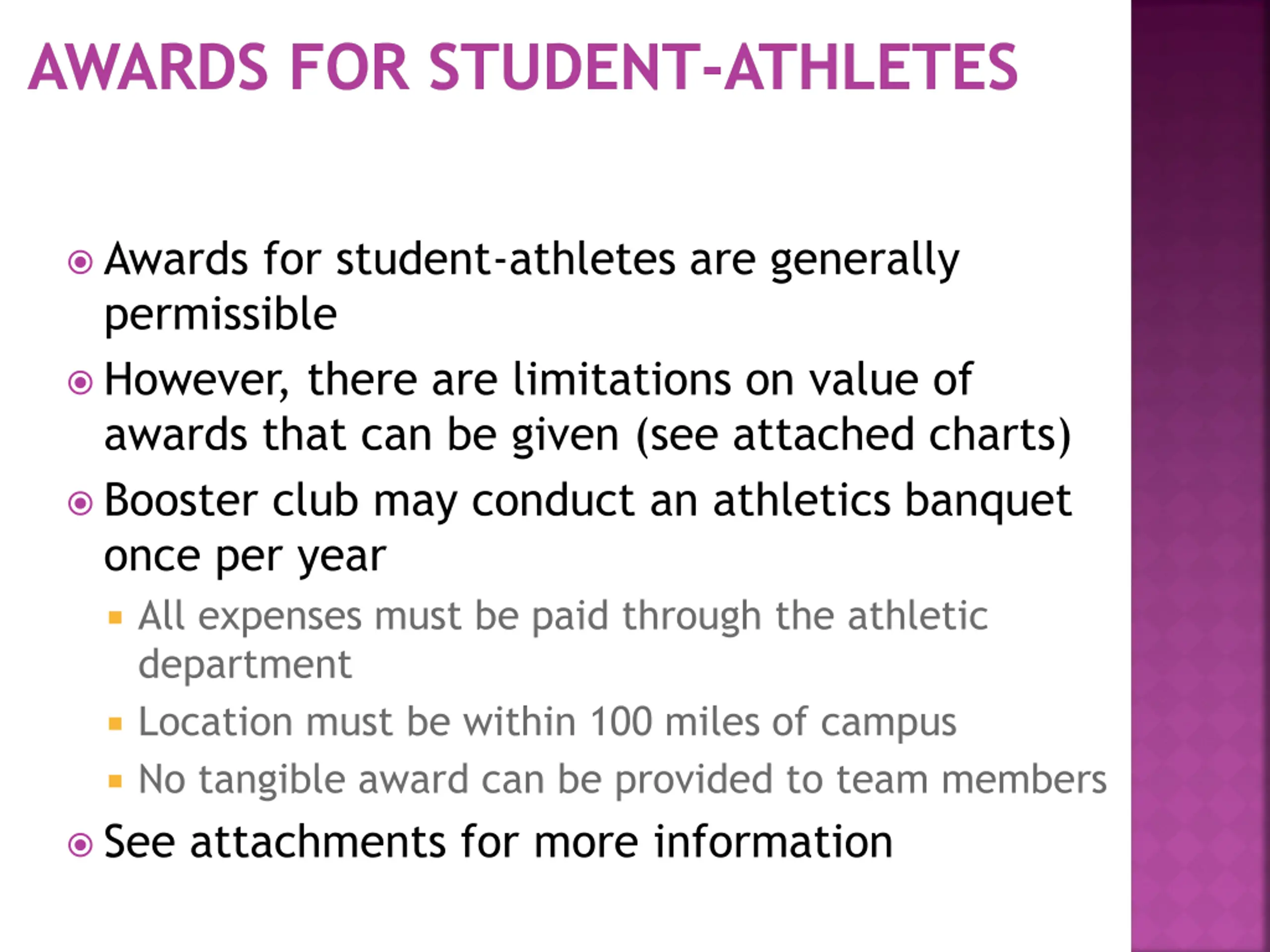 AWARDS FOR STUDENT-ATHLETES

Awards for student-athletes are generally permissible

However, there are limitations on value of awards that can be given (see attached charts)

Booster club may conduct an athletics banquet once per year

All expenses must be paid through the athletic department

Location must be within 100 miles of campus

No tangible award can be provided to team members

See attachments for more information